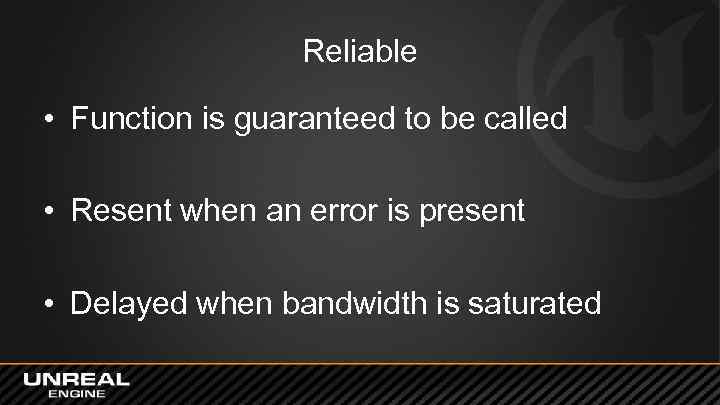 Reliable

• Function is guaranteed to be called

• Resent when an error is present

• Delayed when bandwidth is saturated

UNREAL
ENGINE